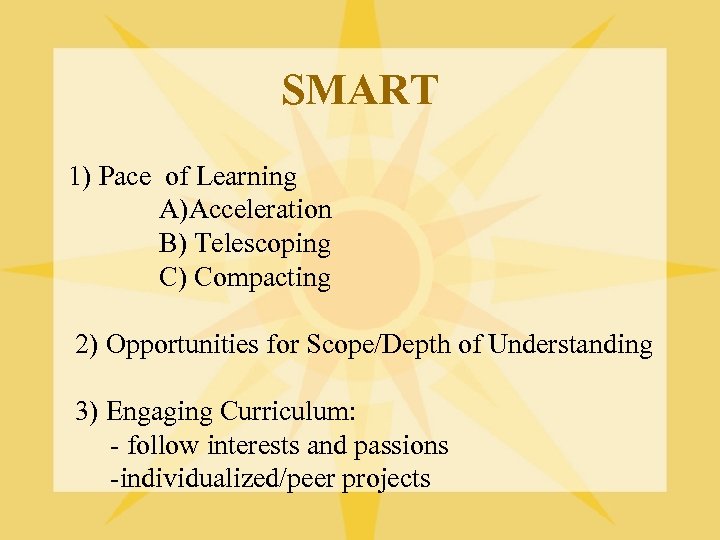 SMART

1) Pace  of Learning
A)Acceleration
B) Telescoping
C) Compacting

2) Opportunities for Scope/Depth of Understanding

3) Engaging Curriculum:
- follow interests and passions
-individualized/peer projects